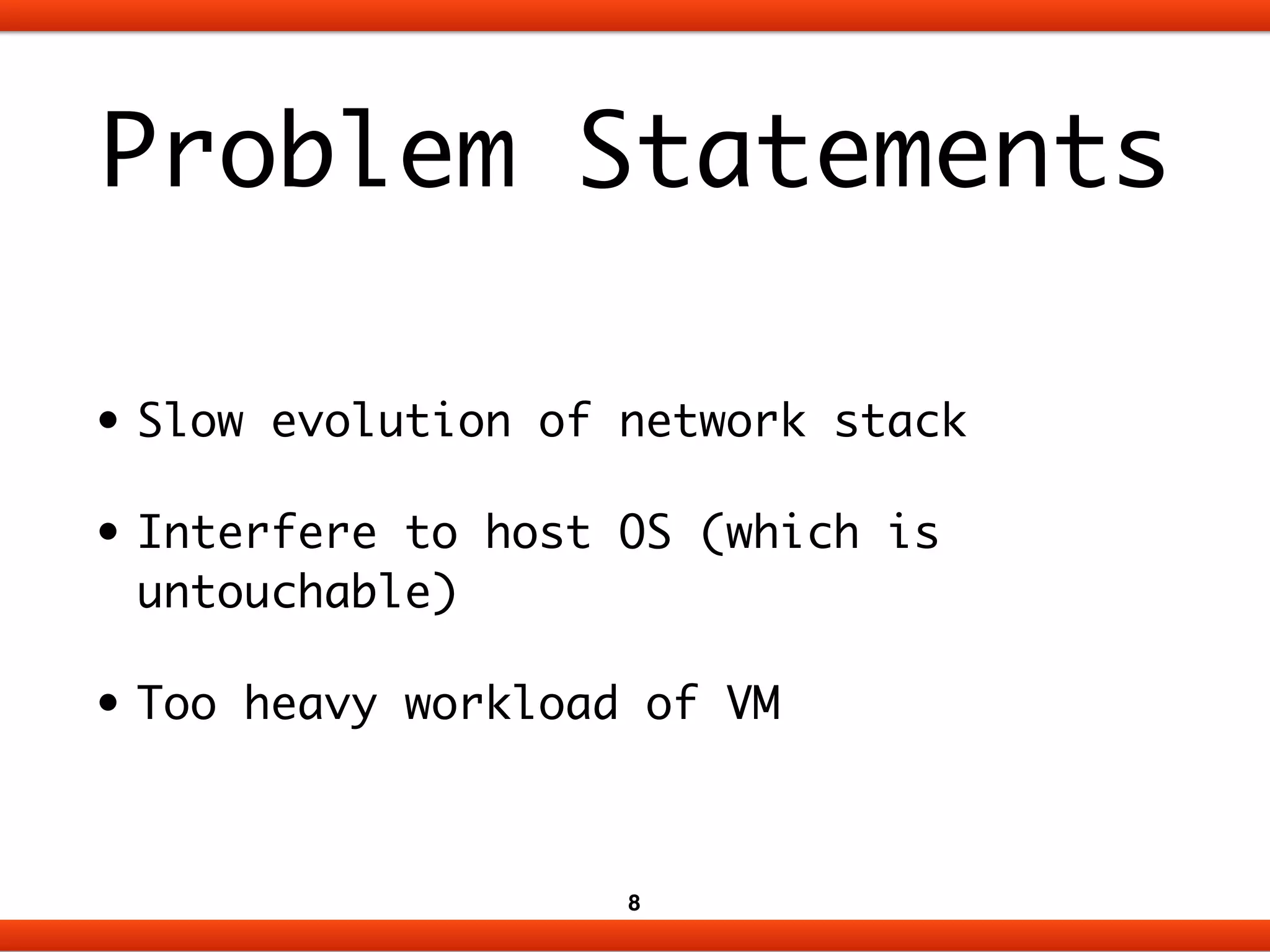 Problem Statements

• Slow evolution of network stack

• Interfere to host OS (which is untouchable)

• Too heavy workload of VM

8